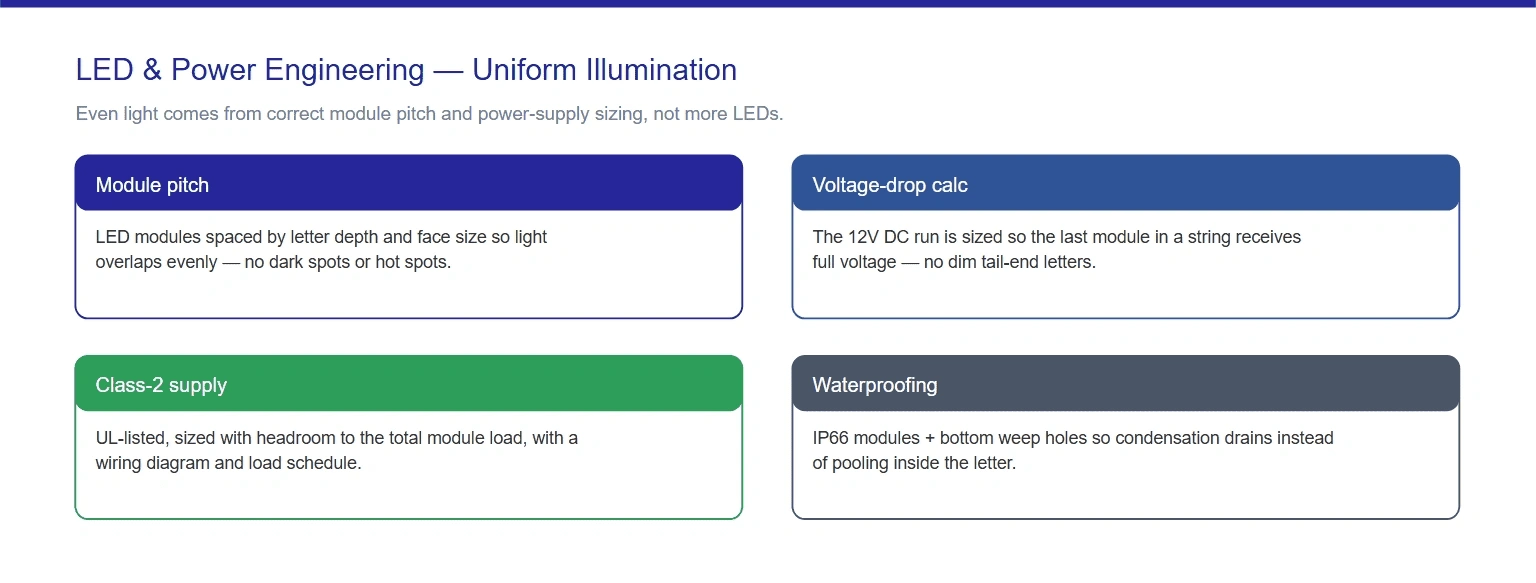 LED & Power Engineering — Uniform Illumination

Even light comes from correct module pitch and power-supply sizing, not more LEDs.

Module pitch

LED modules spaced by letter depth and face size so light overlaps evenly — no dark spots or hot spots.

Voltage-drop calc

The 12V DC run is sized so the last module in a string receives full voltage — no dim tail-end letters.

Class-2 supply

UL-listed, sized with headroom to the total module load, with a wiring diagram and load schedule.

Waterproofing

IP66 modules + bottom weep holes so condensation drains instead of pooling inside the letter.